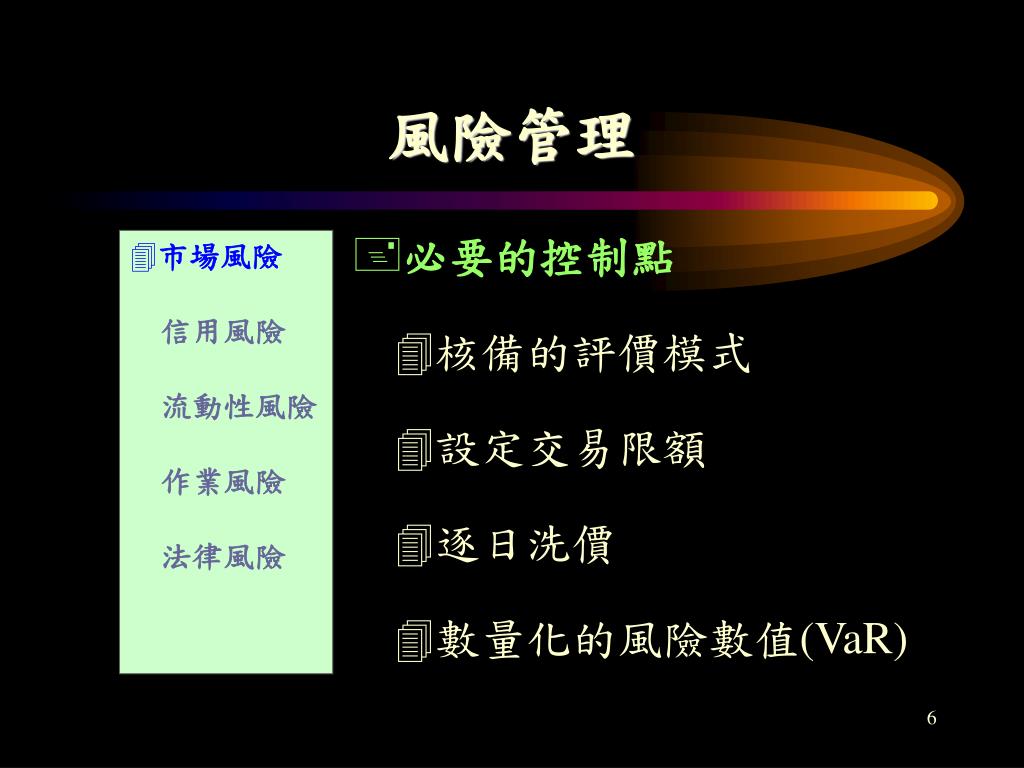 風險管理

市場風險

信用風險

流動性風險

作業風險

法律風險

必要的控制點

核備的評價模式

設定交易限額

逐日洗價

數量化的風險數值(VaR)

6